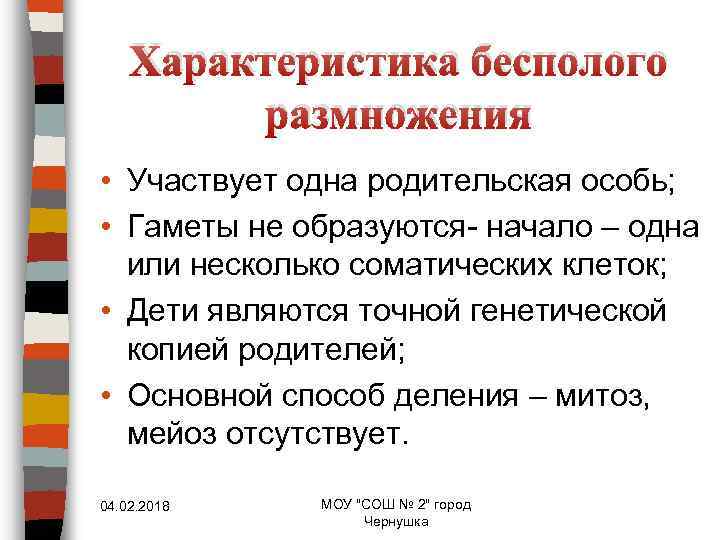 Характеристика бесполого размножения

• Участвует одна родительская особь;
• Гаметы не образуются- начало – одна или несколько соматических клеток;
• Дети являются точной генетической копией родителей;
• Основной способ деления – митоз, мейоз отсутствует.

04.02.2018

МОУ "СОШ № 2" город Чернушка